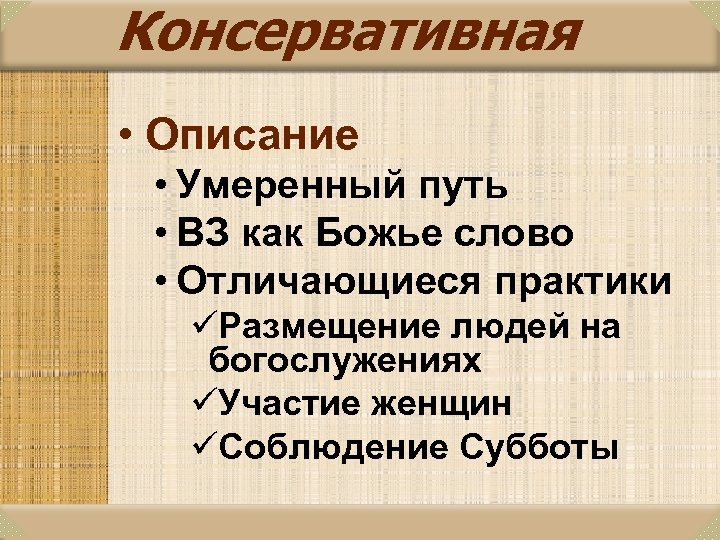 Консервативная

• Описание
  • Умеренный путь
  • ВЗ как Божье слово
  • Отличающиеся практики
    ✓Размещение людей на богослужениях
    ✓Участие женщин
    ✓Соблюдение Субботы